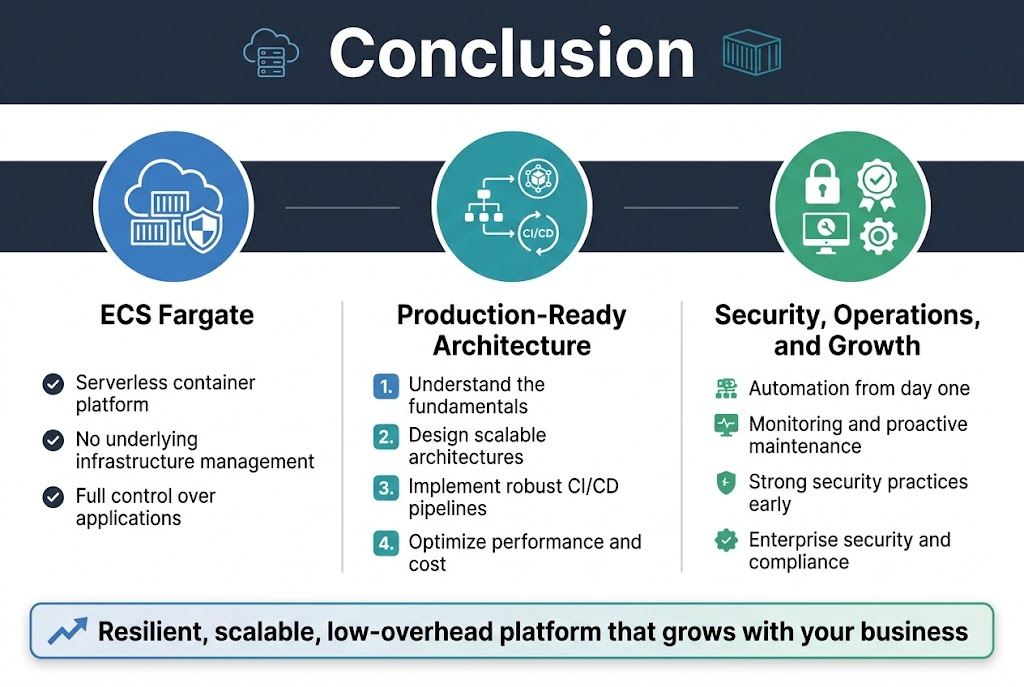 Conclusion

CI/CD

ECS Fargate

Serverless container platform

No underlying infrastructure management

Full control over applications

Production-Ready Architecture

1. Understand the fundamentals

2. Design scalable architectures

3. Implement robust CI/CD pipelines

4. Optimize performance and cost

Security, Operations, and Growth

Automation from day one

Monitoring and proactive maintenance

Strong security practices early

Enterprise security and compliance

Resilient, scalable, low-overhead platform that grows with your business